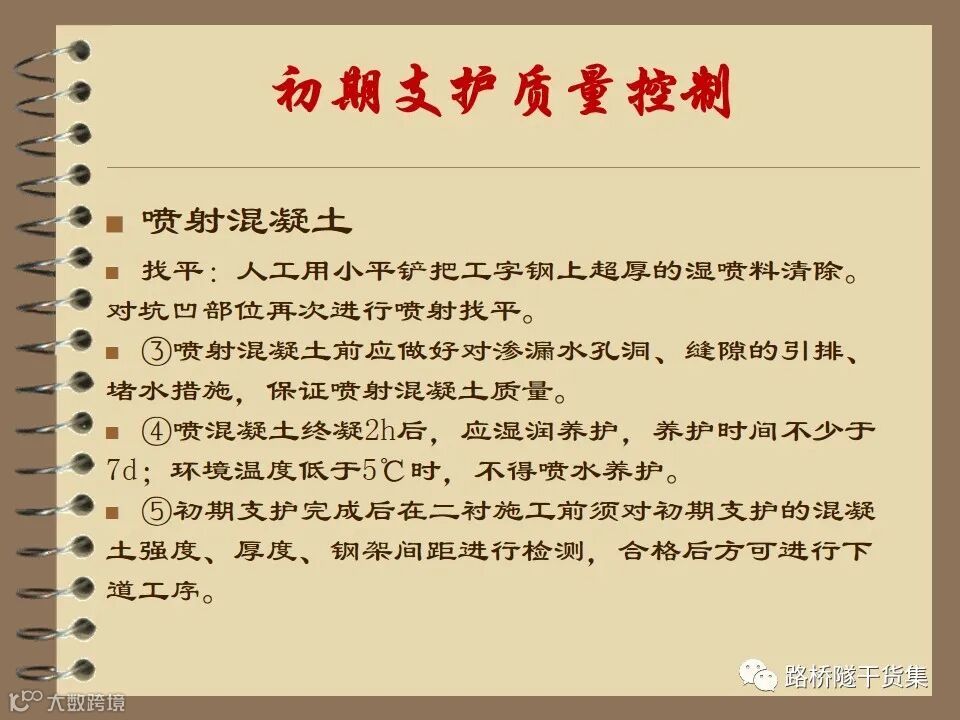 初期支护质量控制

■ 喷射混凝土

■ 找平：人工用小平铲把工字钢上超厚的湿喷料清除。对坑凹部位再次进行喷射找平。

■ ③喷射混凝土前应做好对渗漏水孔洞、缝隙的引排、堵水措施，保证喷射混凝土质量。

■ ④喷混凝土终凝2h后，应湿润养护，养护时间不少于7d；环境温度低于5℃时，不得喷水养护。

■ ⑤初期支护完成后在二衬施工前须对初期支护的混凝土强度、厚度、钢架间距进行检测，合格后方可进行下道工序。

路桥隧干货集

大数跨境